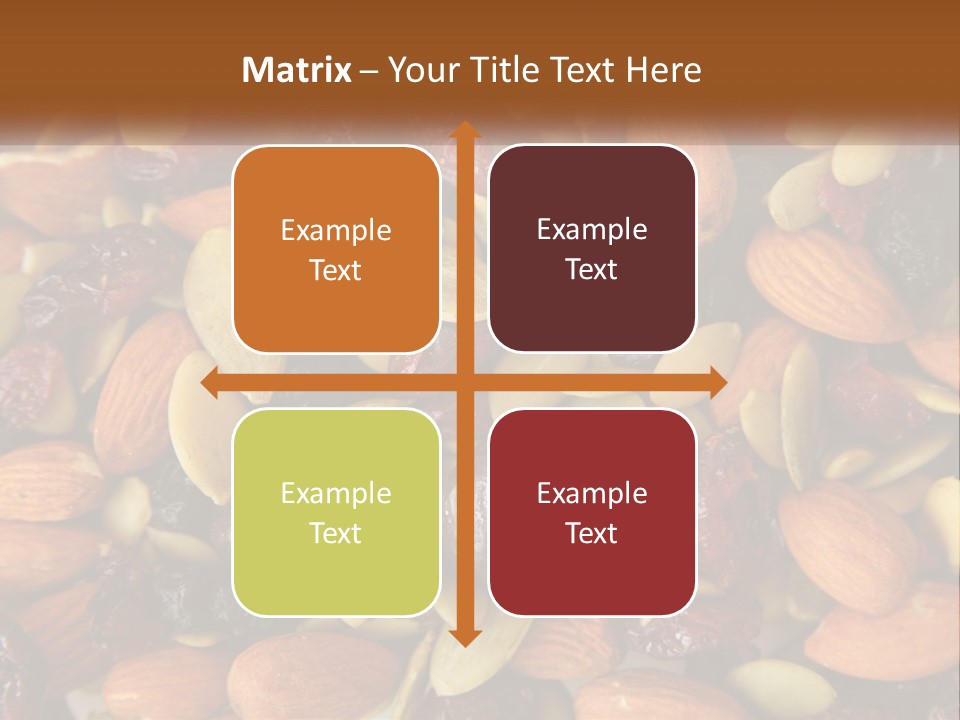 Matrix – Your Title Text Here

Example Text

Example Text

Example Text

Example Text